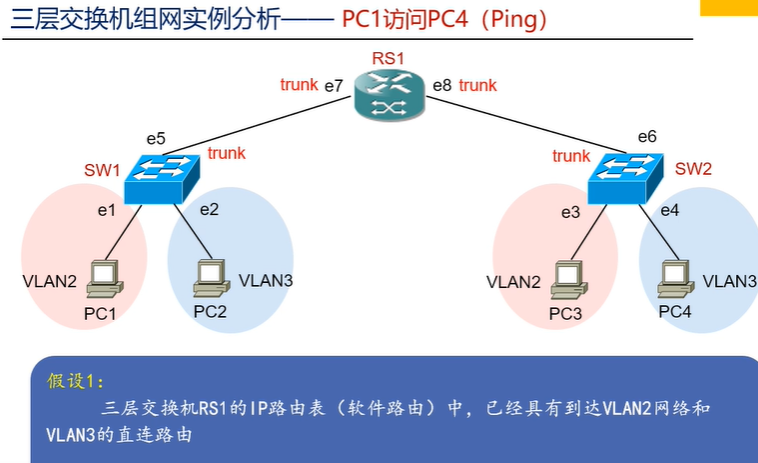 三层交换机组网实例分析—— PC1访问PC4（Ping）

RS1

trunk e7

e8 trunk

e5

trunk

SW1

e1

e2

VLAN2

PC1

PC2

VLAN3

e6

trunk

SW2

e3

e4

VLAN2

PC3

PC4

VLAN3

假设1:

三层交换机RS1的IP路由表（软件路由）中，已经具有到达VLAN2网络和VLAN3的直连路由